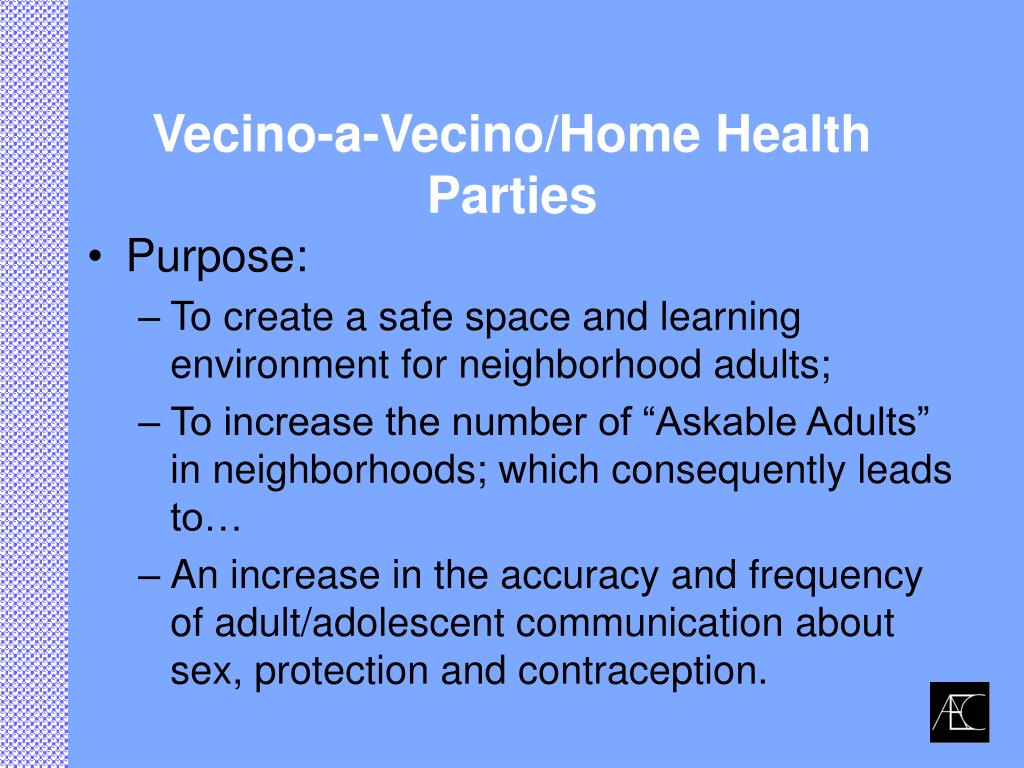 Vecino-a-Vecino/Home Health Parties

• Purpose:
– To create a safe space and learning environment for neighborhood adults;
– To increase the number of “Askable Adults” in neighborhoods; which consequently leads to…
– An increase in the accuracy and frequency of adult/adolescent communication about sex, protection and contraception.

AEC